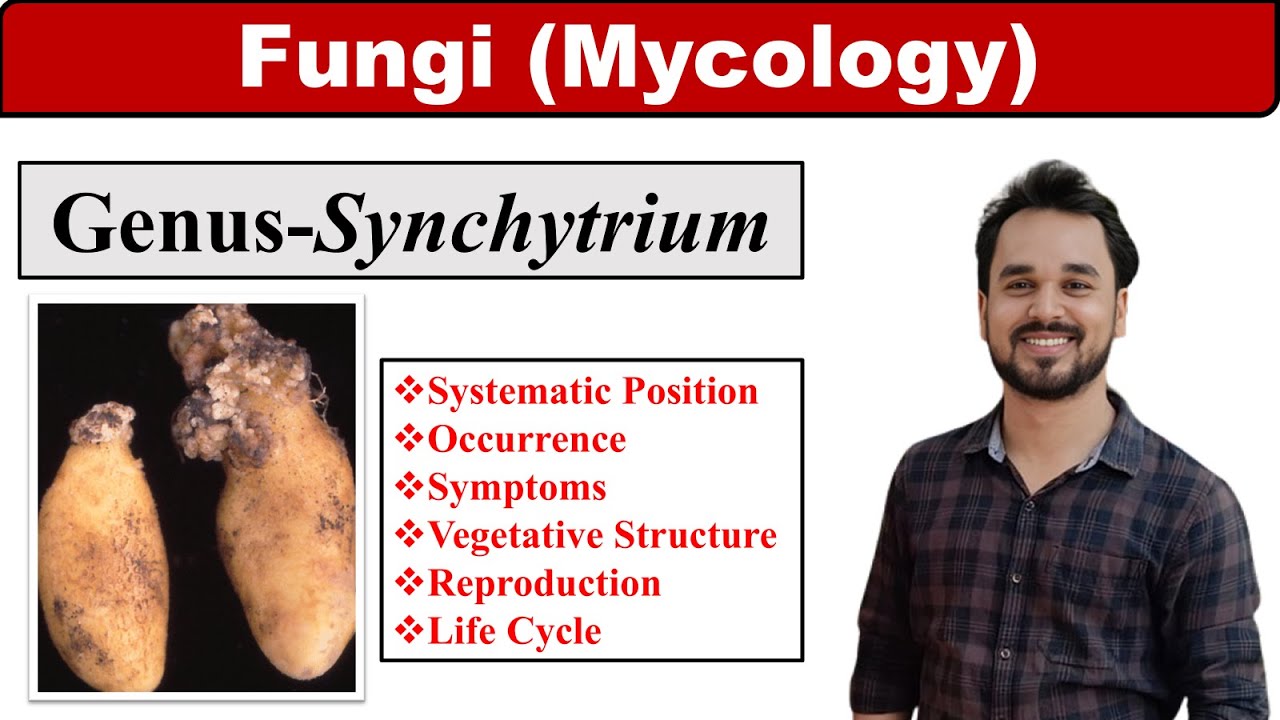 Fungi (Mycology)

Genus-Synchytrium

❖Systematic Position
❖Occurrence
❖Symptoms
❖Vegetative Structure
❖Reproduction
❖Life Cycle